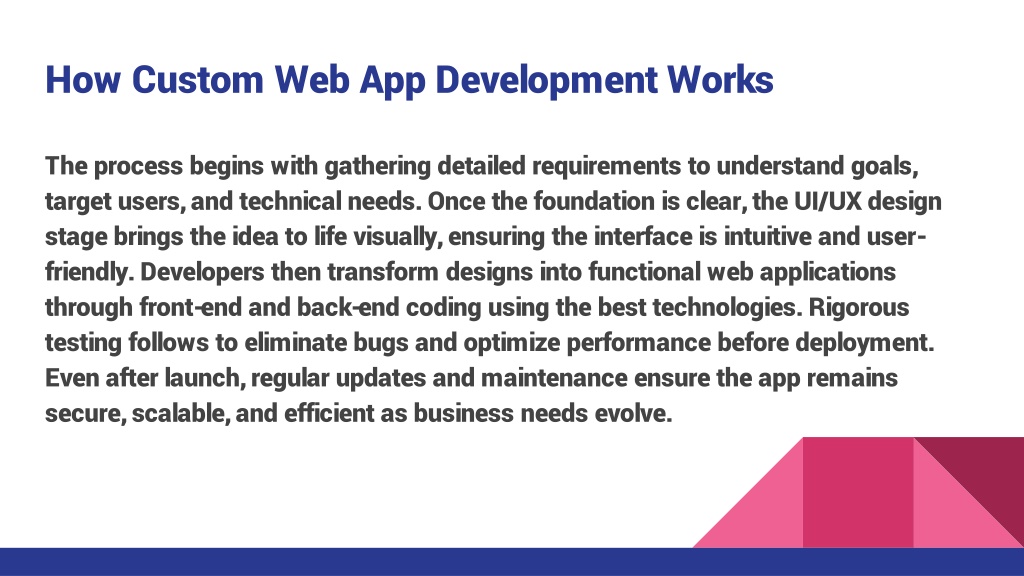 How Custom Web App Development Works

The process begins with gathering detailed requirements to understand goals, target users, and technical needs. Once the foundation is clear, the UI/UX design stage brings the idea to life visually, ensuring the interface is intuitive and user-friendly. Developers then transform designs into functional web applications through front-end and back-end coding using the best technologies. Rigorous testing follows to eliminate bugs and optimize performance before deployment. Even after launch, regular updates and maintenance ensure the app remains secure, scalable, and efficient as business needs evolve.